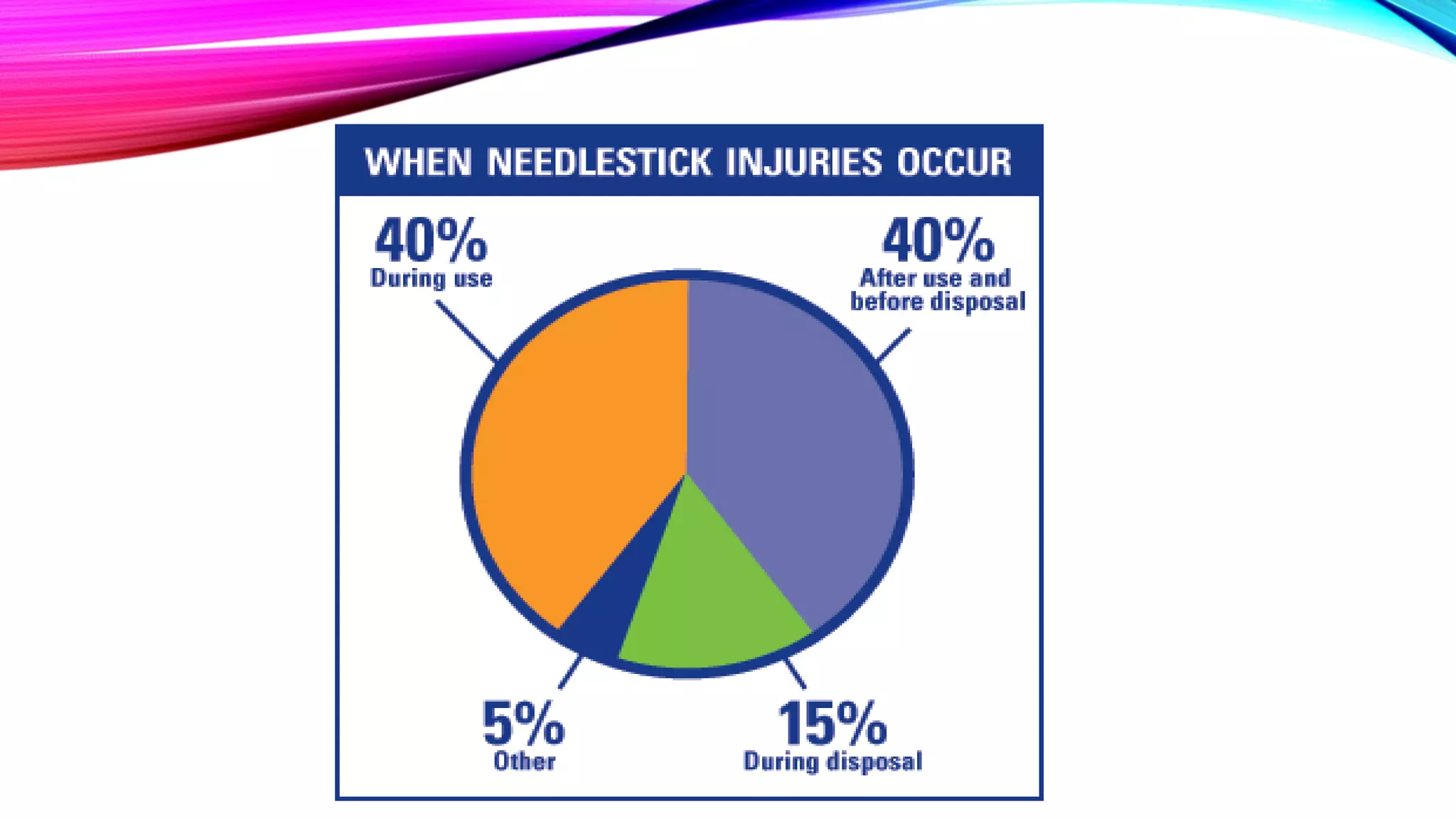 WHEN NEEDLESTICK INJURIES OCCUR

40%
During use

40%
After use and before disposal

5%
Other

15%
During disposal